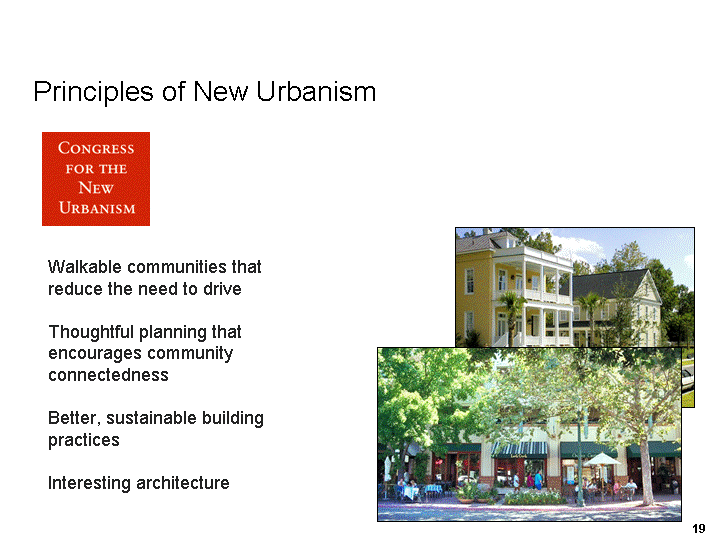 Principles of New Urbanism

CONGRESS FOR THE NEW URBANISM

Walkable communities that reduce the need to drive

Thoughtful planning that encourages community connectedness

Better, sustainable building practices

Interesting architecture

19